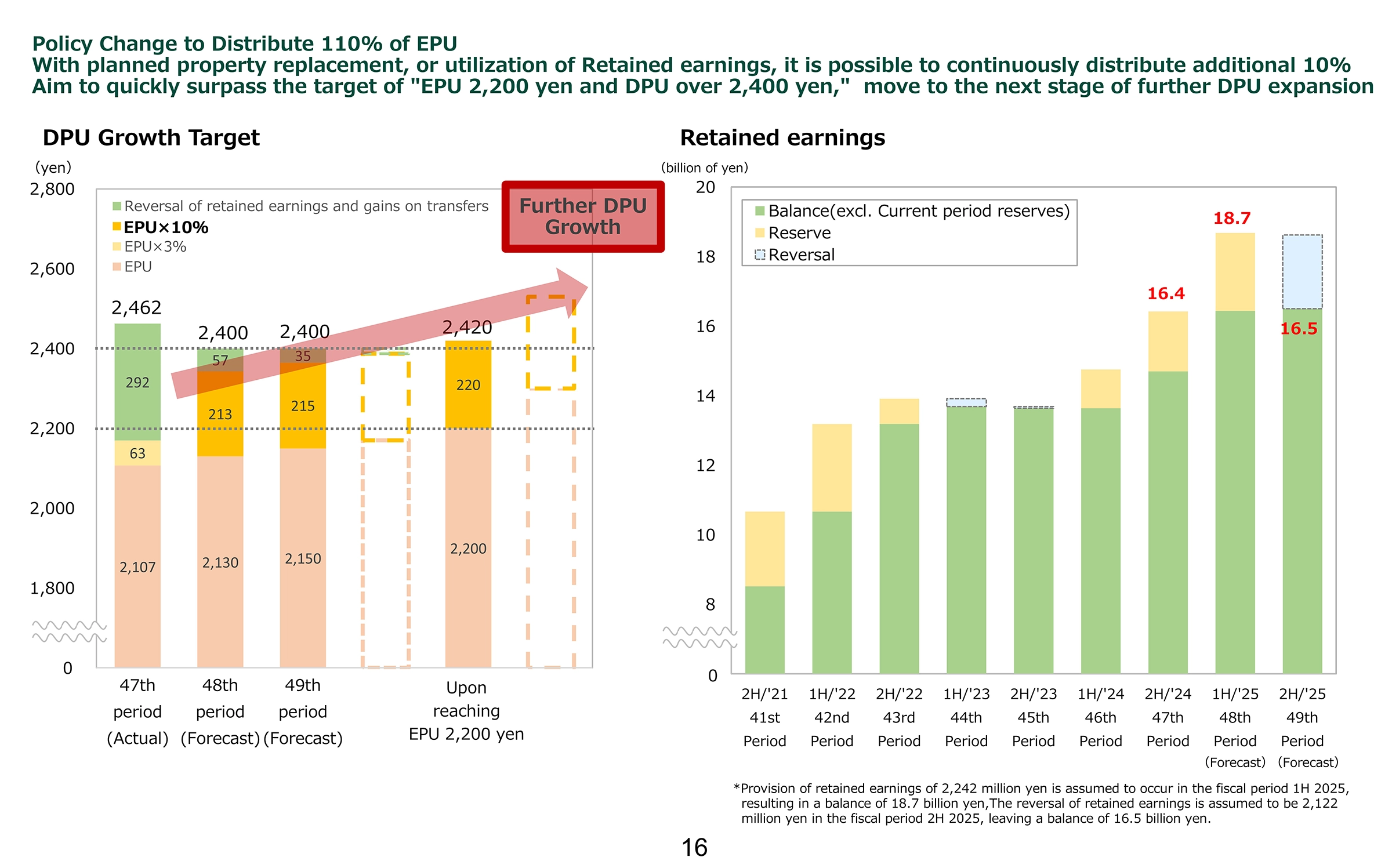 Policy Change to Distribute 110% of EPU
With planned property replacement, or utilization of Retained earnings, it is possible to continuously distribute additional 10%
Aim to quickly surpass the target of "EPU 2,200 yen and DPU over 2,400 yen," move to the next stage of further DPU expansion

DPU Growth Target

(yen)
2,800
2,600
2,400
2,200
2,000
1,800
0

Reversal of retained earnings and gains on transfers
EPU×10%
EPU×3%
EPU

Further DPU Growth

2,462
292
63
2,107

2,400
57
213
2,130

2,400
35
215
2,150

2,420
220
2,200

47th period (Actual)
48th period (Forecast)
49th period (Forecast)
Upon reaching EPU 2,200 yen

Retained earnings

(billion of yen)
20
18
16
14
12
10
8
0

Balance(excl. Current period reserves)
Reserve
Reversal

16.4
18.7
16.5

2H/'21 41st Period
1H/'22 42nd Period
2H/'22 43rd Period
1H/'23 44th Period
2H/'23 45th Period
1H/'24 46th Period
2H/'24 47th Period
1H/'25 48th Period (Forecast)
2H/'25 49th Period (Forecast)

*Provision of retained earnings of 2,242 million yen is assumed to occur in the fiscal period 1H 2025, resulting in a balance of 18.7 billion yen,The reversal of retained earnings is assumed to be 2,122 million yen in the fiscal period 2H 2025, leaving a balance of 16.5 billion yen.

16